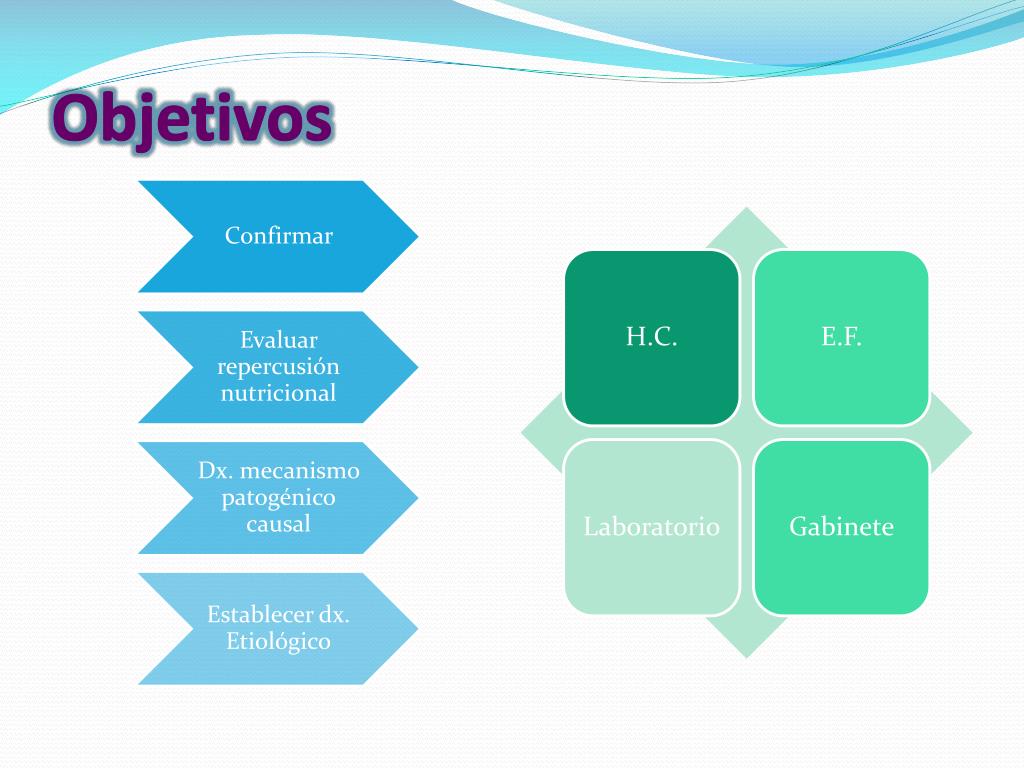 Objetivos

Confirmar

Evaluar repercusión nutricional

Dx. mecanismo patogénico causal

Establecer dx. Etiológico

H.C.

E.F.

Laboratorio

Gabinete